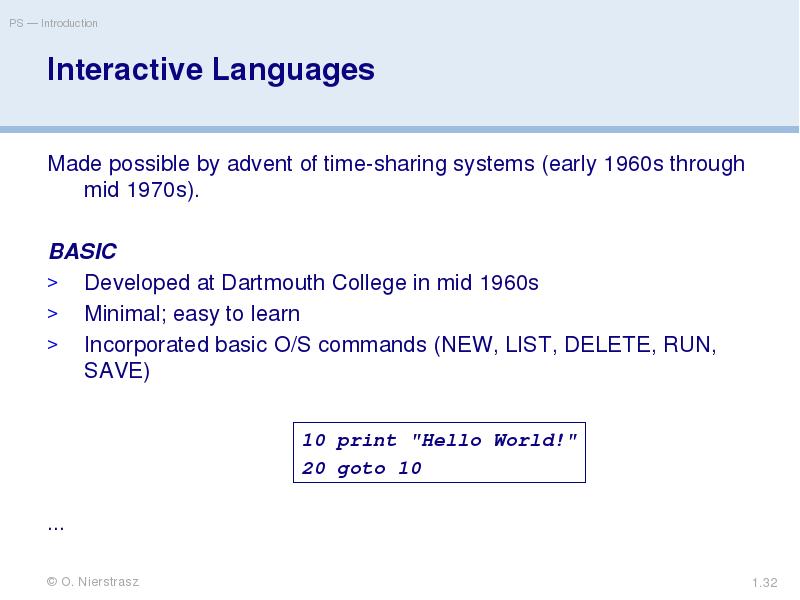 PS — Introduction

Interactive Languages

Made possible by advent of time-sharing systems (early 1960s through mid 1970s).

BASIC

> Developed at Dartmouth College in mid 1960s
> Minimal; easy to learn
> Incorporated basic O/S commands (NEW, LIST, DELETE, RUN, SAVE)

10 print "Hello World!"
20 goto 10

...

© O. Nierstrasz

1.32